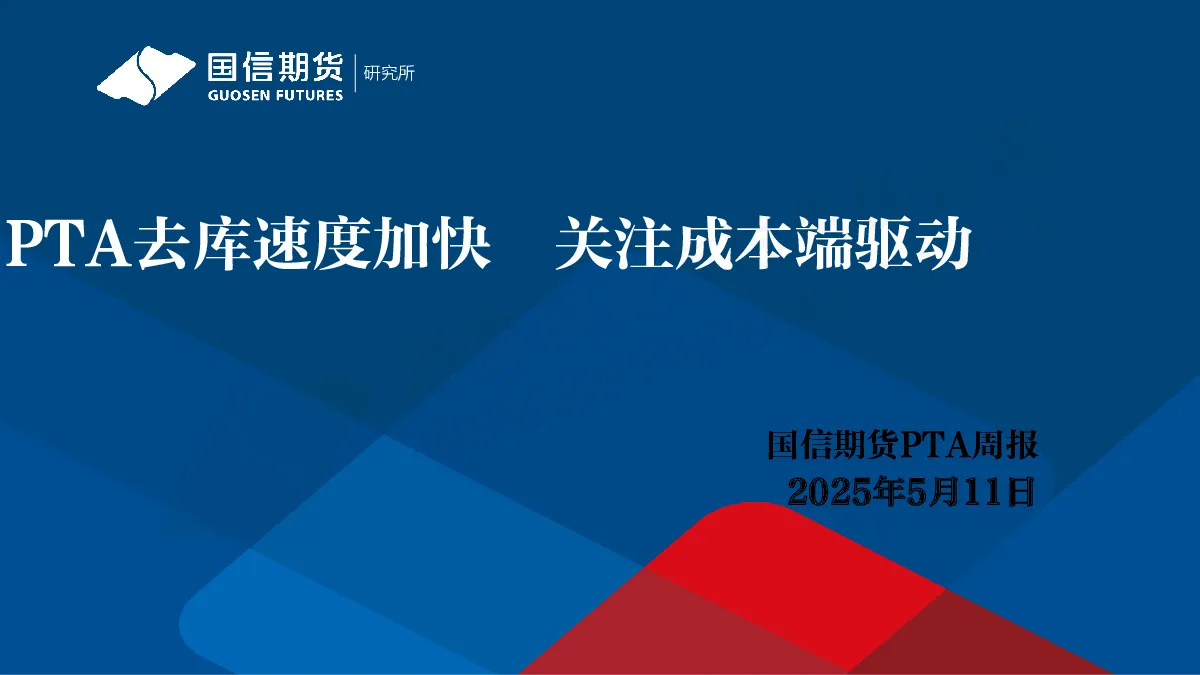 国信期货
GUOSEN FUTURES
研究所

PTA去库速度加快　关注成本端驱动

国信期货PTA周报
2025年5月11日